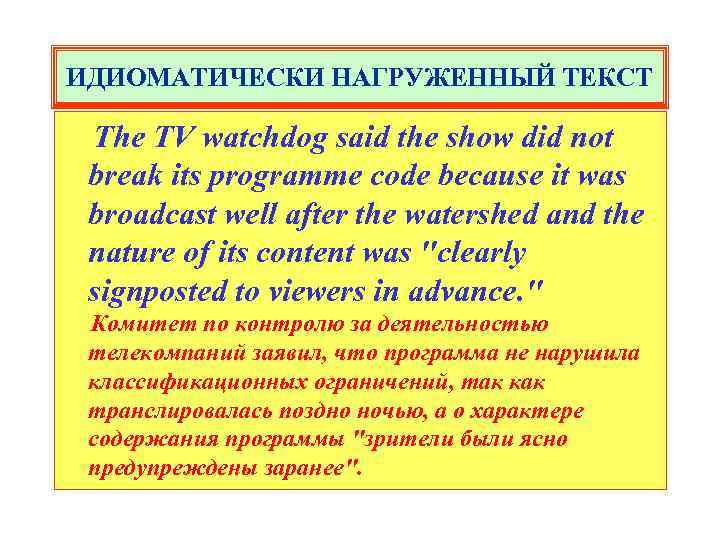 ИДИОМАТИЧЕСКИ НАГРУЖЕННЫЙ ТЕКСТ

The TV watchdog said the show did not break its programme code because it was broadcast well after the watershed and the nature of its content was "clearly signposted to viewers in advance."

Комитет по контролю за деятельностью телекомпаний заявил, что программа не нарушила классификационных ограничений, так как транслировалась поздно ночью, а о характере содержания программы "зрители были ясно предупреждены заранее".